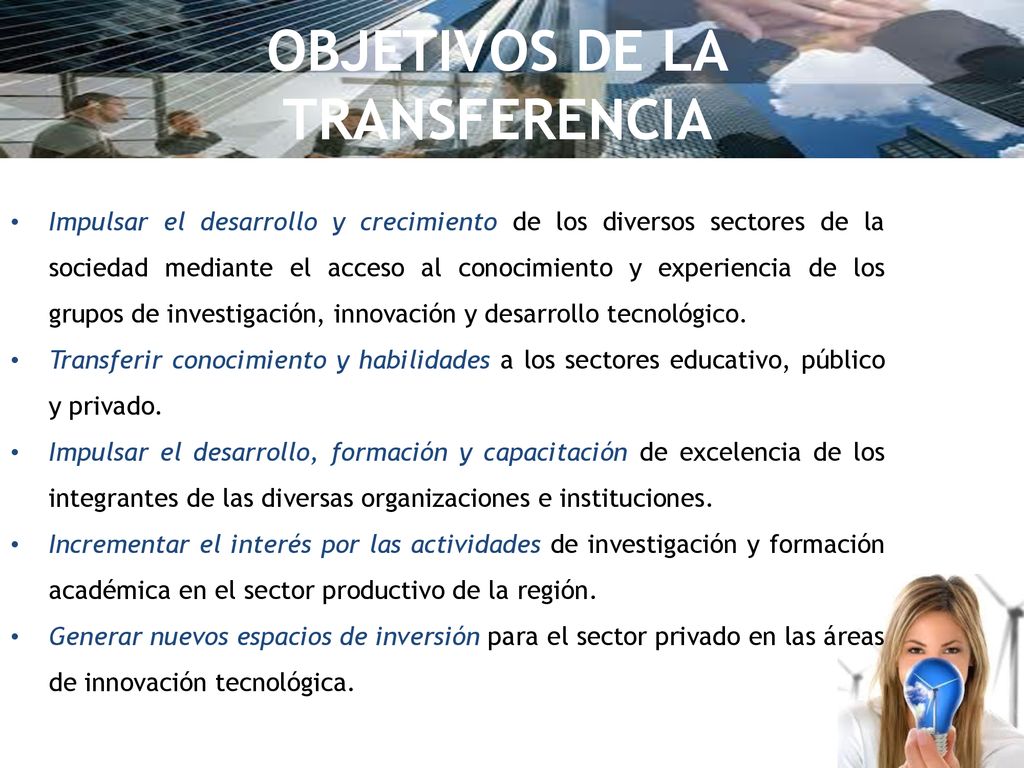 OBJETIVOS DE LA TRANSFERENCIA

• Impulsar el desarrollo y crecimiento de los diversos sectores de la sociedad mediante el acceso al conocimiento y experiencia de los grupos de investigación, innovación y desarrollo tecnológico.
• Transferir conocimiento y habilidades a los sectores educativo, público y privado.
• Impulsar el desarrollo, formación y capacitación de excelencia de los integrantes de las diversas organizaciones e instituciones.
• Incrementar el interés por las actividades de investigación y formación académica en el sector productivo de la región.
• Generar nuevos espacios de inversión para el sector privado en las áreas de innovación tecnológica.